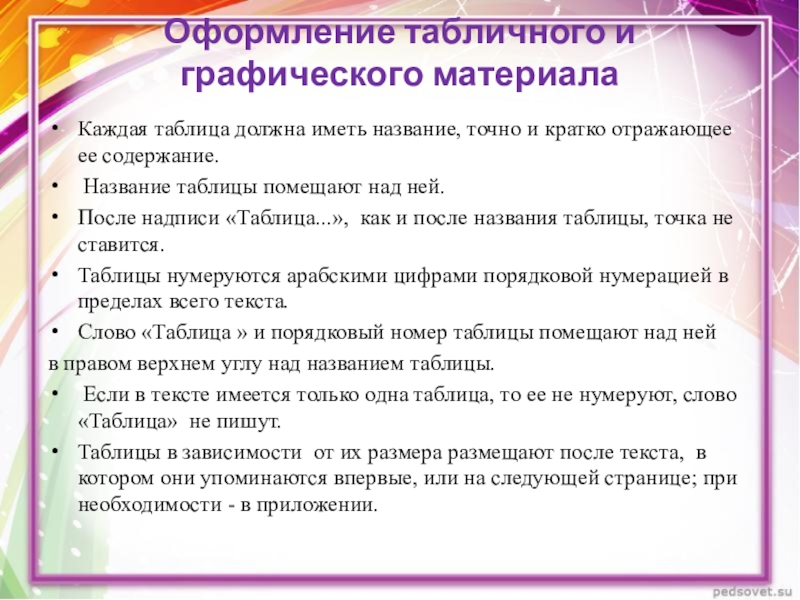 Оформление табличного и графического материала

• Каждая таблица должна иметь название, точно и кратко отражающее ее содержание.
• Название таблицы помещают над ней.
• После надписи «Таблица...», как и после названия таблицы, точка не ставится.
• Таблицы нумеруются арабскими цифрами порядковой нумерацией в пределах всего текста.
• Слово «Таблица » и порядковый номер таблицы помещают над ней
в правом верхнем углу над названием таблицы.
• Если в тексте имеется только одна таблица, то ее не нумеруют, слово «Таблица» не пишут.
• Таблицы в зависимости от их размера размещают после текста, в котором они упоминаются впервые, или на следующей странице; при необходимости - в приложении.

pedsovet.su